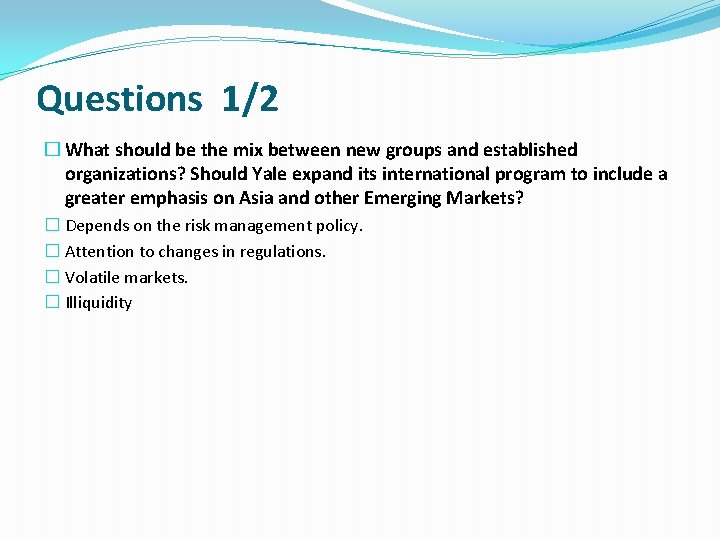 Questions 1/2

What should be the mix between new groups and established organizations? Should Yale expand its international program to include a greater emphasis on Asia and other Emerging Markets?

Depends on the risk management policy.

Attention to changes in regulations.

Volatile markets.

Illiquidity